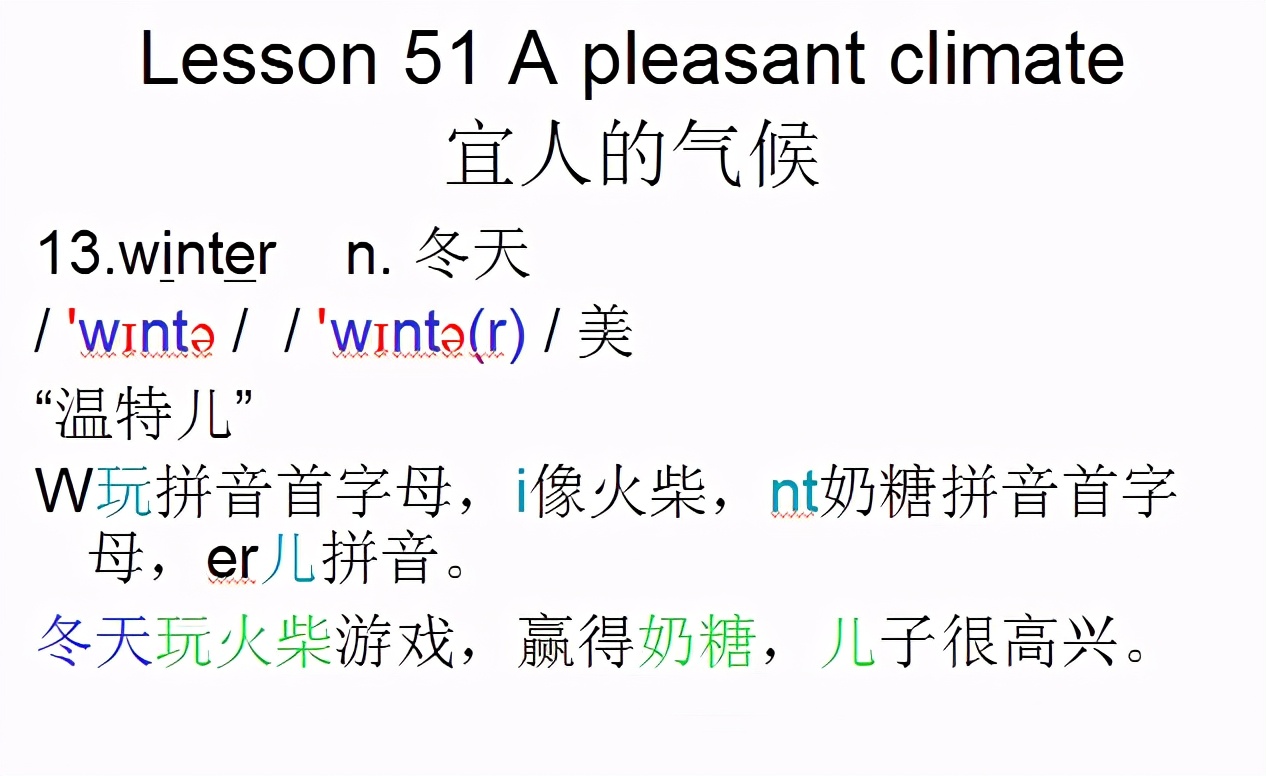 Lesson 51 A pleasant climate
宜人的气候

13.winter n. 冬天

/ 'wɪntə / / 'wɪntə(r) / 美

“温特儿”

W玩拼音首字母，i像火柴，nt奶糖拼音首字母，er儿拼音。

冬天玩火柴游戏，赢得奶糖，儿子很高兴。